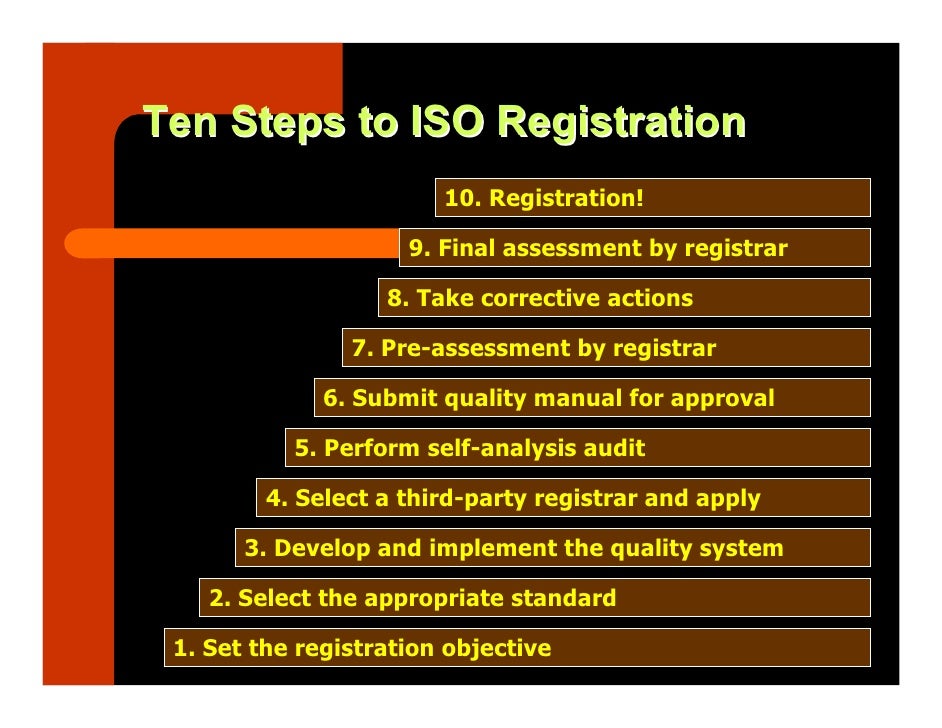 Ten Steps to ISO Registration

10. Registration!

9. Final assessment by registrar

8. Take corrective actions

7. Pre-assessment by registrar

6. Submit quality manual for approval

5. Perform self-analysis audit

4. Select a third-party registrar and apply

3. Develop and implement the quality system

2. Select the appropriate standard

1. Set the registration objective